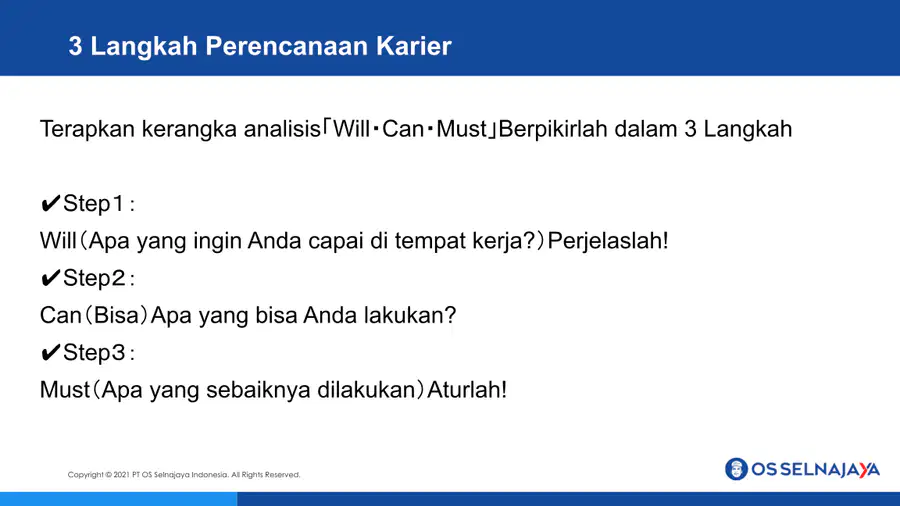 3 Langkah Perencanaan Karier

Terapkan kerangka analisis「Will・Can・Must」Berpikirlah dalam 3 Langkah

✔Step1：
Will（Apa yang ingin Anda capai di tempat kerja?）Perjelaslah!
✔Step2：
Can（Bisa）Apa yang bisa Anda lakukan?
✔Step3：
Must（Apa yang sebaiknya dilakukan）Aturlah!

Copyright © 2021 PT OS Selnajaya Indonesia. All Rights Reserved.

OS SELNAJAYA